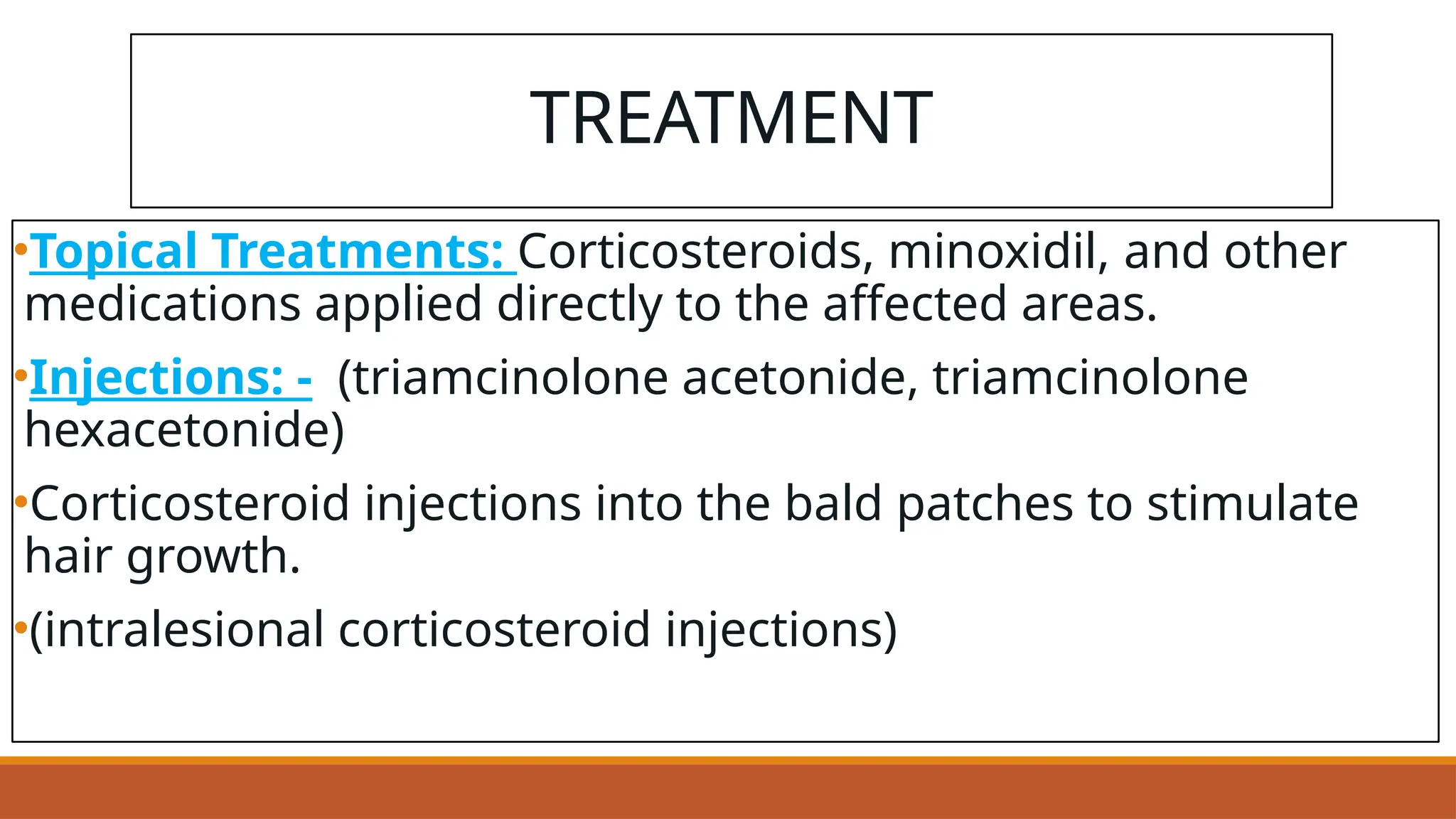 TREATMENT

•Topical Treatments: Corticosteroids, minoxidil, and other medications applied directly to the affected areas.

•Injections: - (triamcinolone acetonide, triamcinolone hexacetonide)

•Corticosteroid injections into the bald patches to stimulate hair growth.

•(intralesional corticosteroid injections)